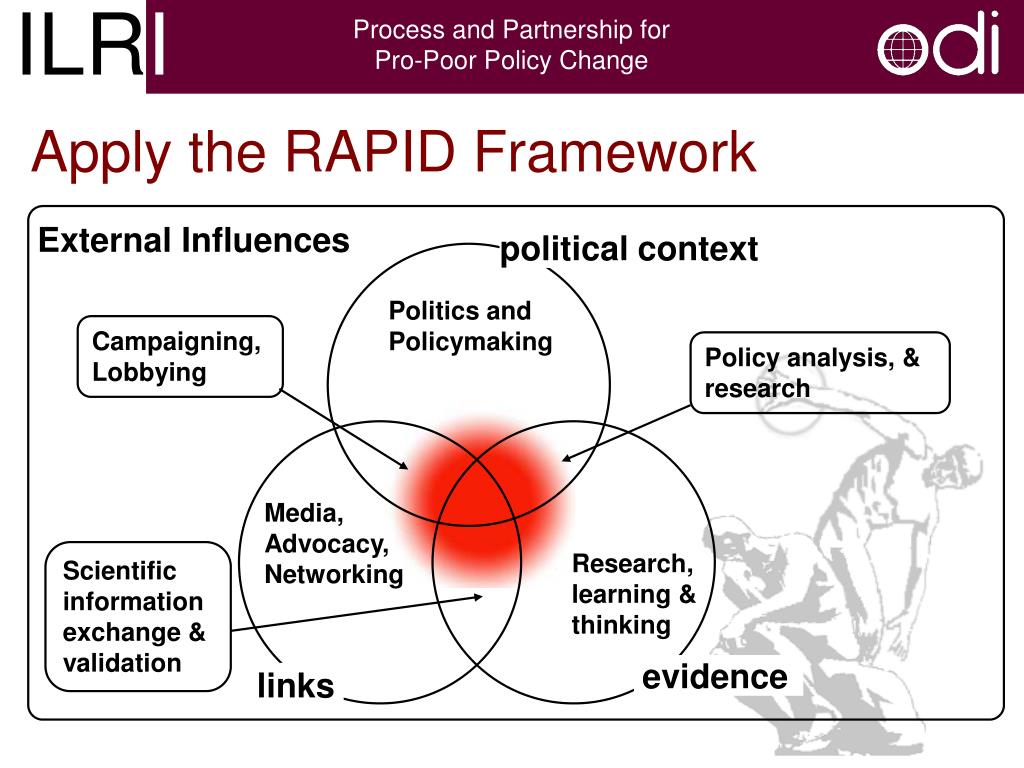 ILRI

Process and Partnership for Pro-Poor Policy Change

odi

Apply the RAPID Framework

External Influences

political context

Politics and Policymaking

Campaigning, Lobbying

Policy analysis, & research

Media, Advocacy, Networking

Research, learning & thinking

Scientific information exchange & validation

links

evidence